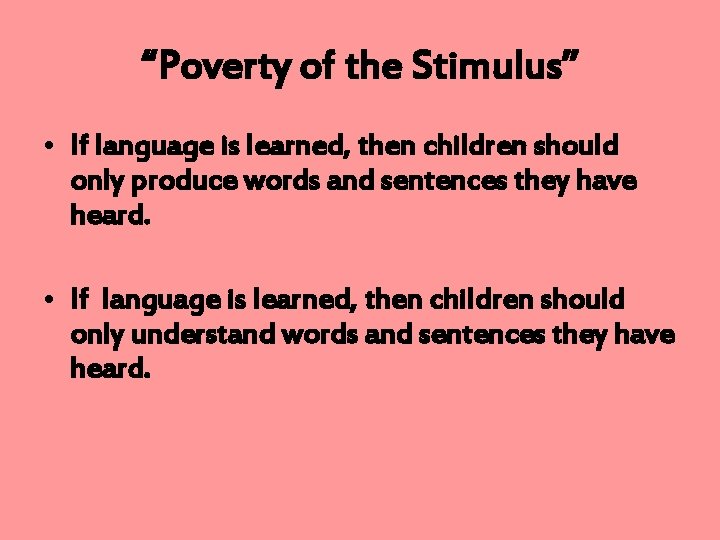 “Poverty of the Stimulus”

• If language is learned, then children should only produce words and sentences they have heard.

• If language is learned, then children should only understand words and sentences they have heard.